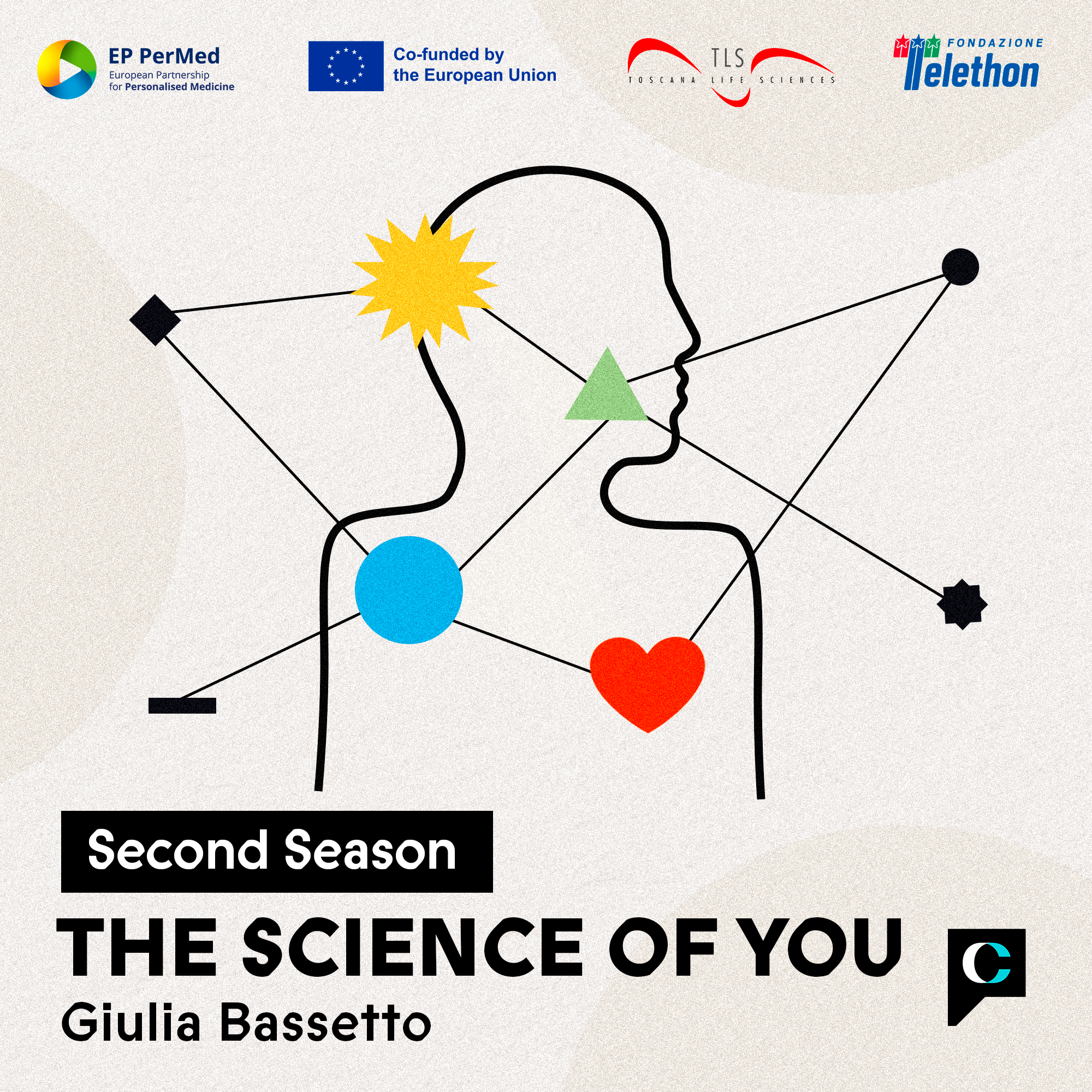 EP PerMed
European Partnership
for Personalised Medicine

Co-funded by
the European Union

TLS
TOSCANA LIFE SCIENCES

FONDAZIONE
Telethon

Second Season

THE SCIENCE OF YOU

Giulia Bassetto